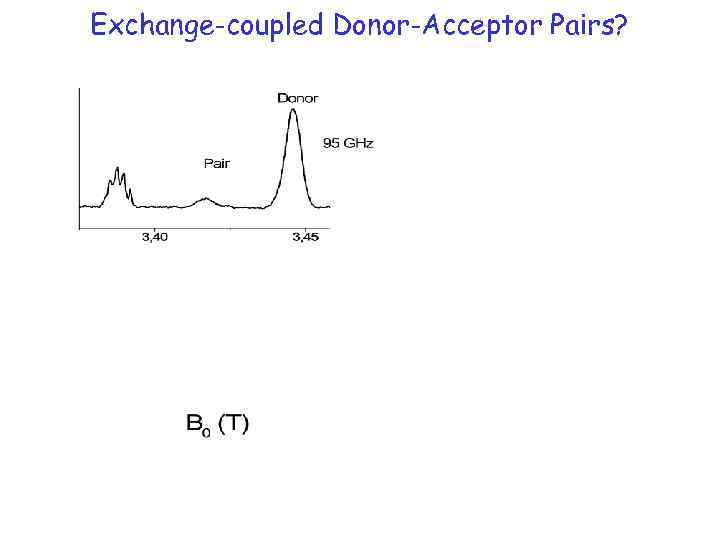 Exchange-coupled Donor-Acceptor Pairs?

Donor

95 GHz

Pair

3,40

3,45

$B_0$ (T)